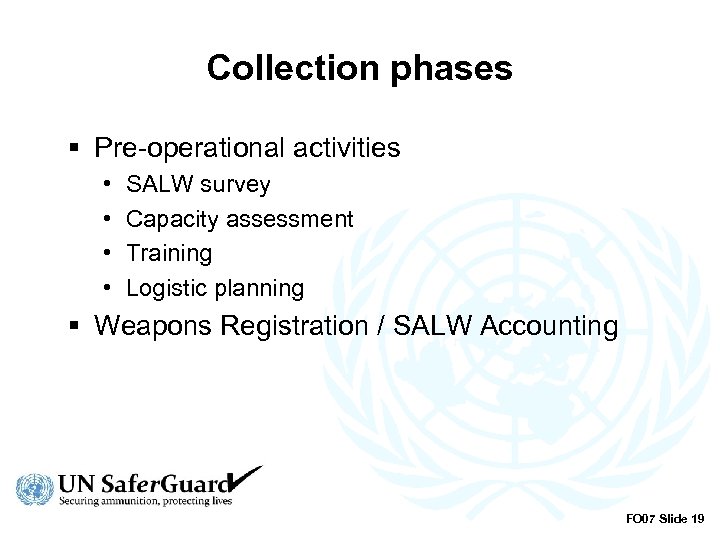 Collection phases

▪ Pre-operational activities
• SALW survey
• Capacity assessment
• Training
• Logistic planning

▪ Weapons Registration / SALW Accounting

UN SaferGuard
Securing ammunition, protecting lives

FO07 Slide 19